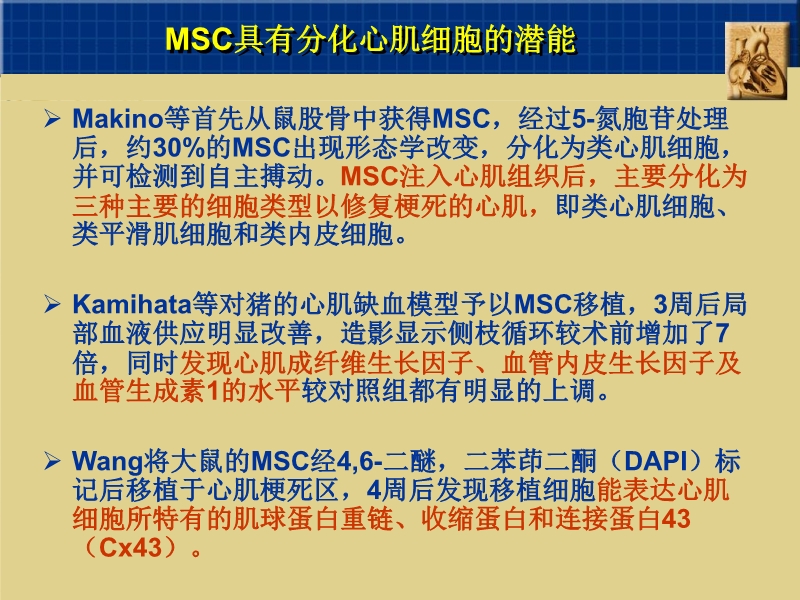 MSC具有分化心肌细胞的潜能

➢ Makino等首先从鼠股骨中获得MSC，经过5-氮胞苷处理后，约30%的MSC出现形态学改变，分化为类心肌细胞，并可检测到自主搏动。MSC注入心肌组织后，主要分化为三种主要的细胞类型以修复梗死的心肌，即类心肌细胞、类平滑肌细胞和类内皮细胞。

➢ Kamihata等对猪的心肌缺血模型予以MSC移植，3周后局部血液供应明显改善，造影显示侧枝循环较术前增加了7倍，同时发现心肌成纤维生长因子、血管内皮生长因子及血管生成素1的水平较对照组都有明显的上调。

➢ Wang将大鼠的MSC经4,6-二醚，二苯茚二酮（DAPI）标记后移植于心肌梗死区，4周后发现移植细胞能表达心肌细胞所特有的肌球蛋白重链、收缩蛋白和连接蛋白43（Cx43）。